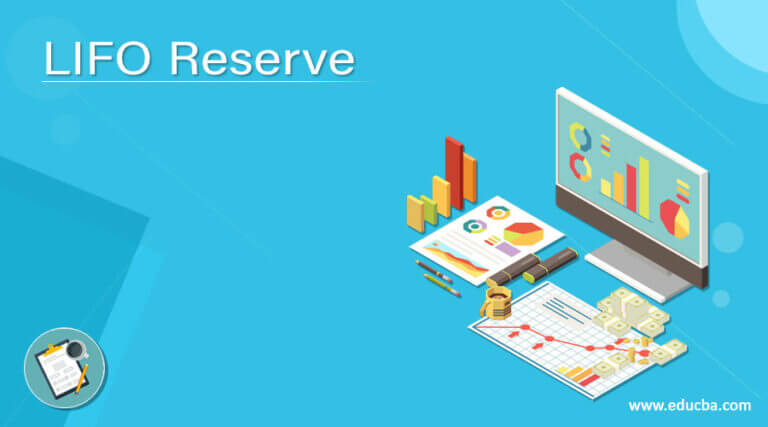 LIFO Reserve

www.educba.com